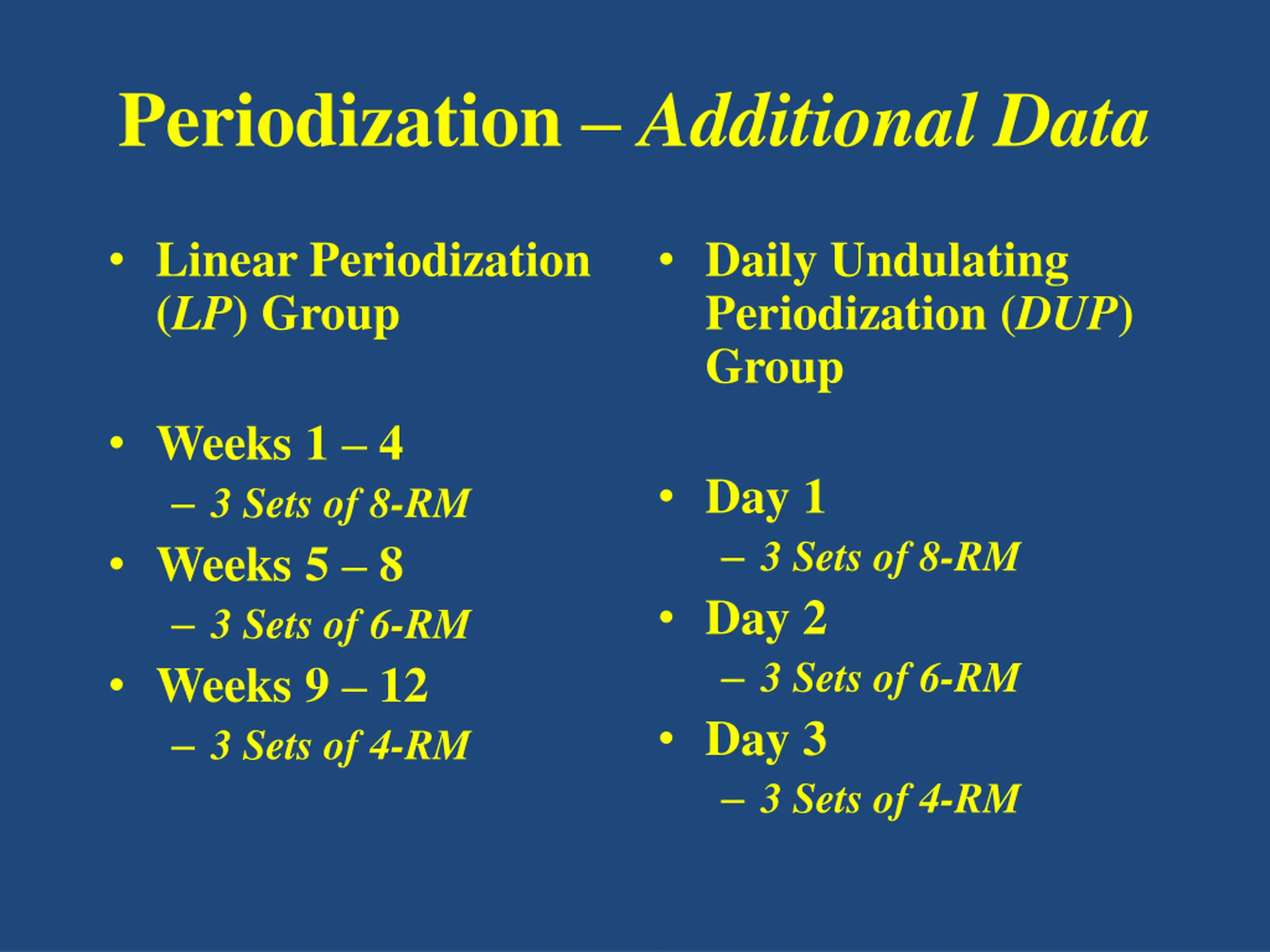 Periodization – Additional Data

• Linear Periodization (LP) Group

• Weeks 1 – 4
– 3 Sets of 8-RM
• Weeks 5 – 8
– 3 Sets of 6-RM
• Weeks 9 – 12
– 3 Sets of 4-RM

• Daily Undulating Periodization (DUP) Group

• Day 1
– 3 Sets of 8-RM
• Day 2
– 3 Sets of 6-RM
• Day 3
– 3 Sets of 4-RM